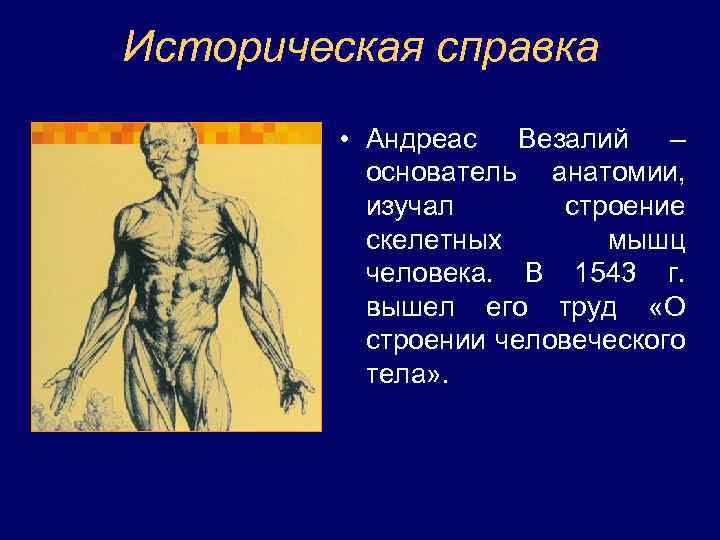 Историческая справка

• Андреас Везалий – основатель анатомии, изучал строение скелетных мышц человека. В 1543 г. вышел его труд «О строении человеческого тела».